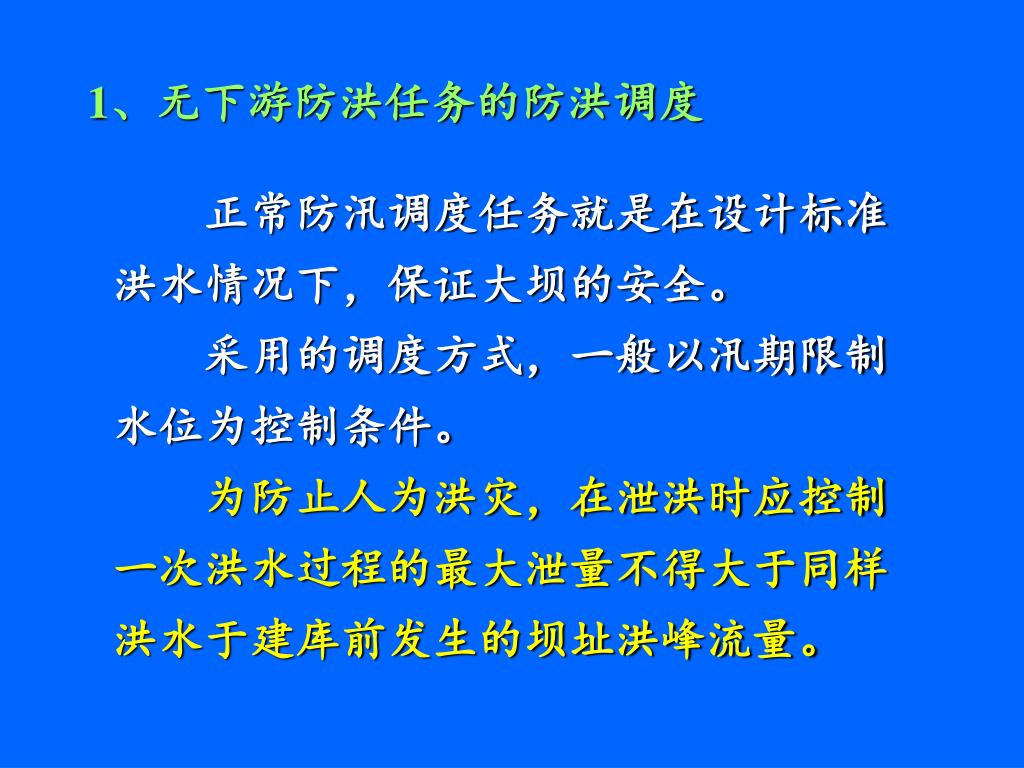 1、无下游防洪任务的防洪调度

正常防汛调度任务就是在设计标准洪水情况下，保证大坝的安全。

采用的调度方式，一般以汛期限制水位为控制条件。

为防止人为洪灾，在泄洪时应控制一次洪水过程的最大泄量不得大于同样洪水于建库前发生的坝址洪峰流量。